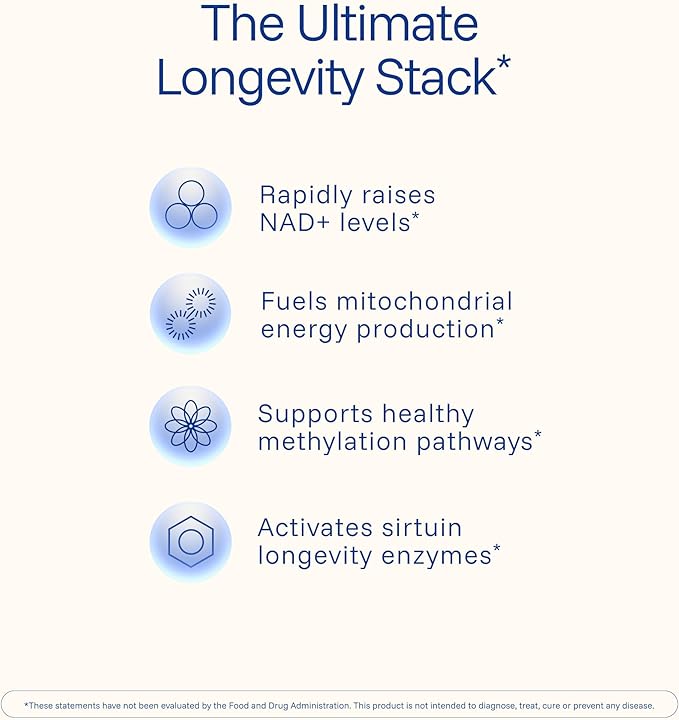 The Ultimate Longevity Stack*

Rapidly raises NAD+ levels*

Fuels mitochondrial energy production*

Supports healthy methylation pathways*

Activates sirtuin longevity enzymes*

*These statements have not been evaluated by the Food and Drug Administration. This product is not intended to diagnose, treat, cure or prevent any disease.